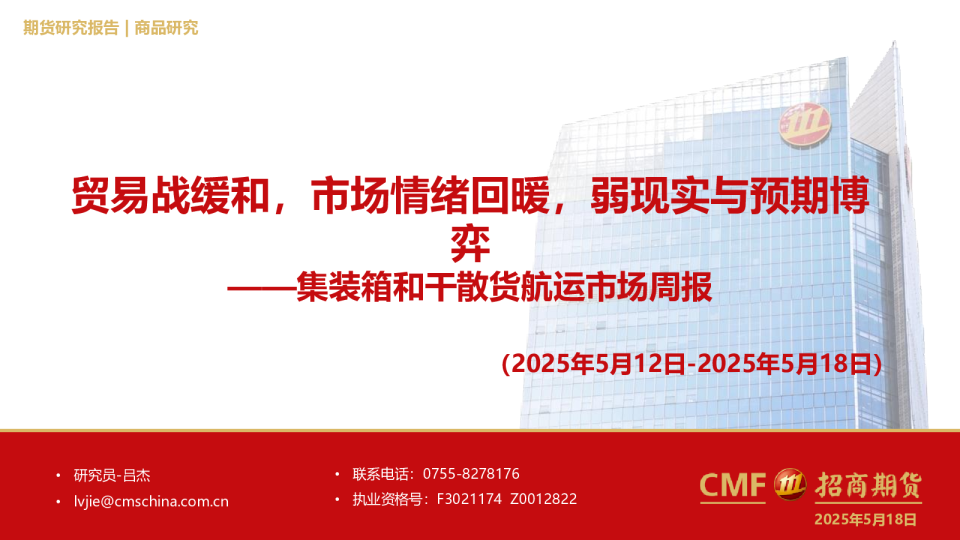 期货研究报告 | 商品研究

贸易战缓和，市场情绪回暖，弱现实与预期博弈
——集装箱和干散货航运市场周报

(2025年5月12日-2025年5月18日)

• 研究员-吕杰
• lvjie@cmschina.com.cn

• 联系电话：0755-8278176
• 执业资格号：F3021174 Z0012822

CMF 招商期货
2025年5月18日